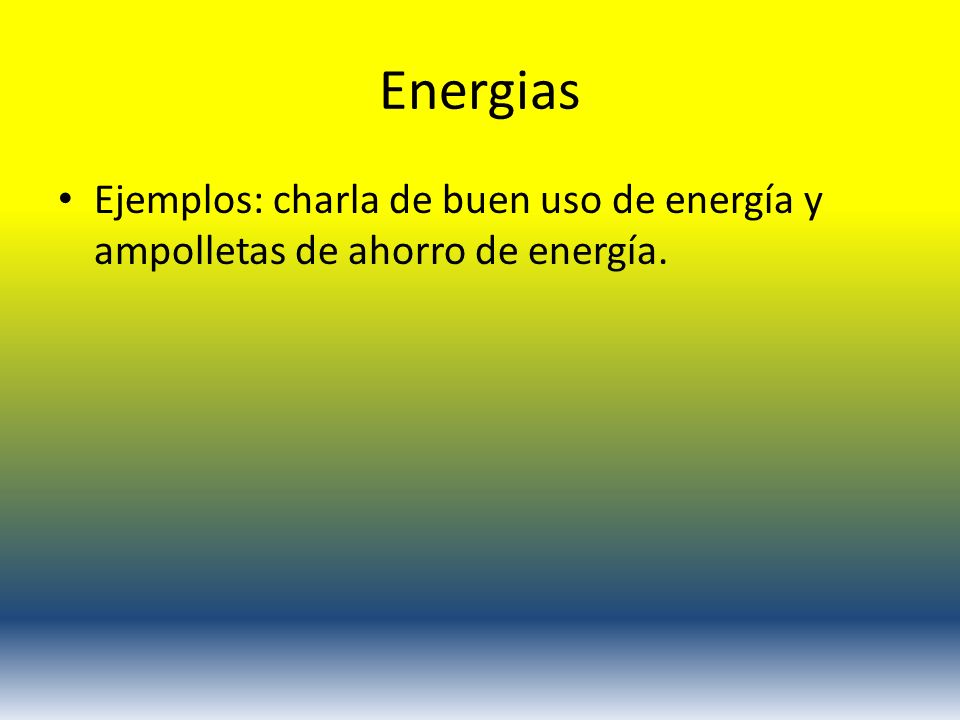 Energias

• Ejemplos: charla de buen uso de energía y ampolletas de ahorro de energía.